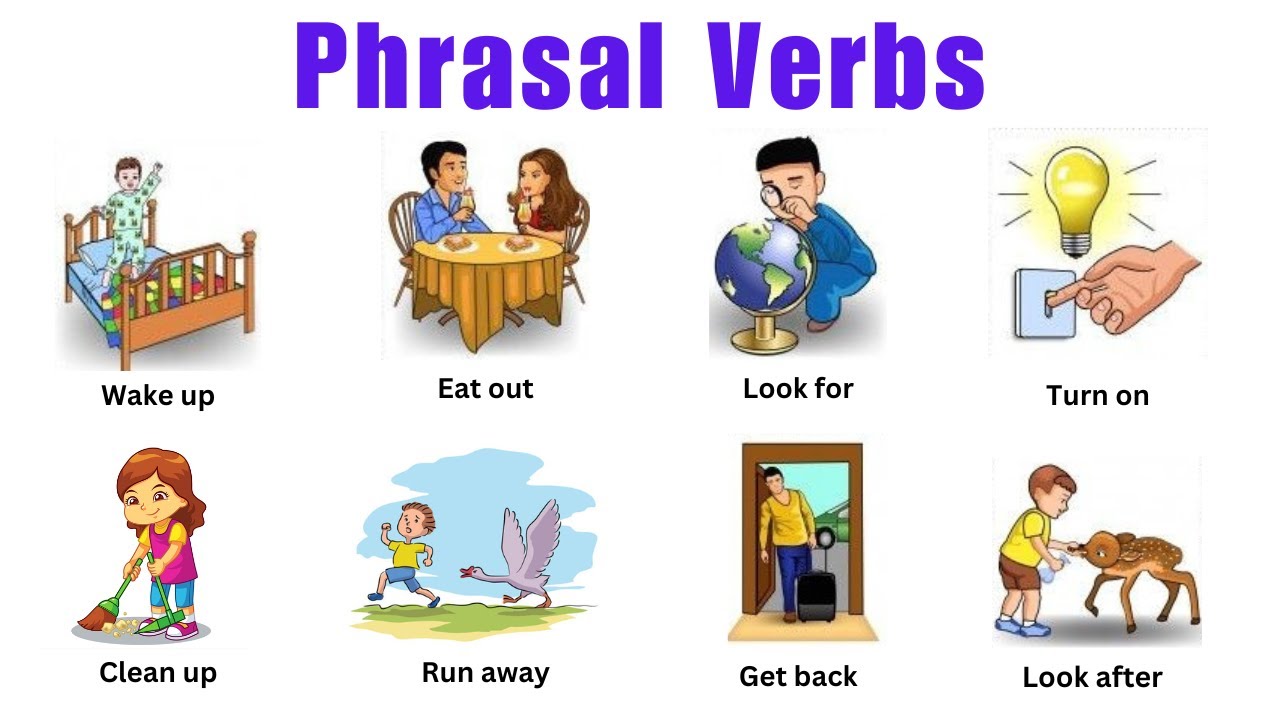 Phrasal Verbs

Wake up

Eat out

Look for

Turn on

Clean up

Run away

Get back

Look after